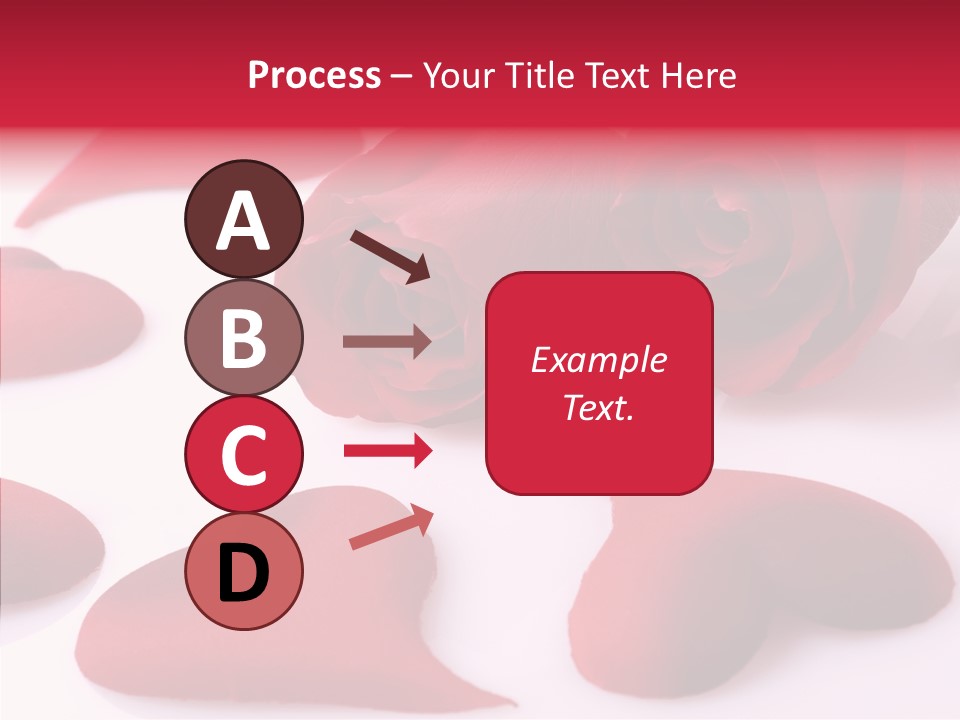 Process – Your Title Text Here

A

B

C

D

Example Text.